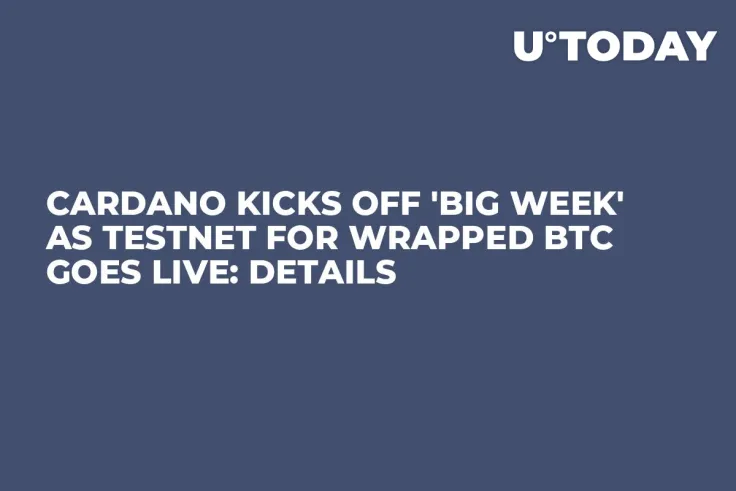 U°TODAY

CARDANO KICKS OFF 'BIG WEEK' AS TESTNET FOR WRAPPED BTC GOES LIVE: DETAILS